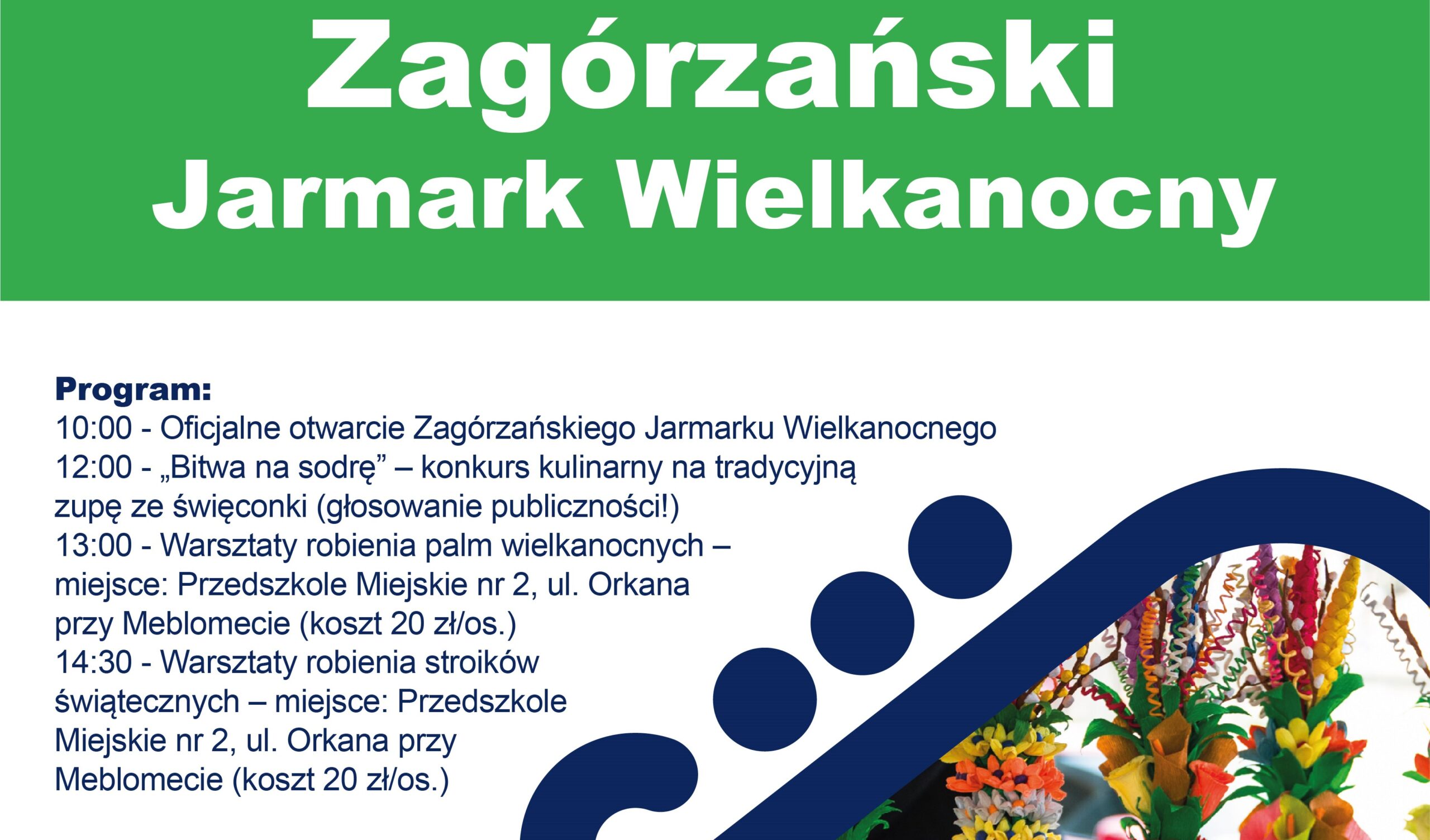 Zagórzański
Jarmark Wielkanocny

Program:
10:00 - Oficjalne otwarcie Zagórzańskiego Jarmarku Wielkanocnego
12:00 - „Bitwa na sodrę” – konkurs kulinarny na tradycyjną zupę ze święconki (głosowanie publiczności!)
13:00 - Warsztaty robienia palm wielkanocnych – miejsce: Przedszkole Miejskie nr 2, ul. Orkana przy Meblomecie (koszt 20 zł/os.)
14:30 - Warsztaty robienia stroików świątecznych – miejsce: Przedszkole Miejskie nr 2, ul. Orkana przy Meblomecie (koszt 20 zł/os.)